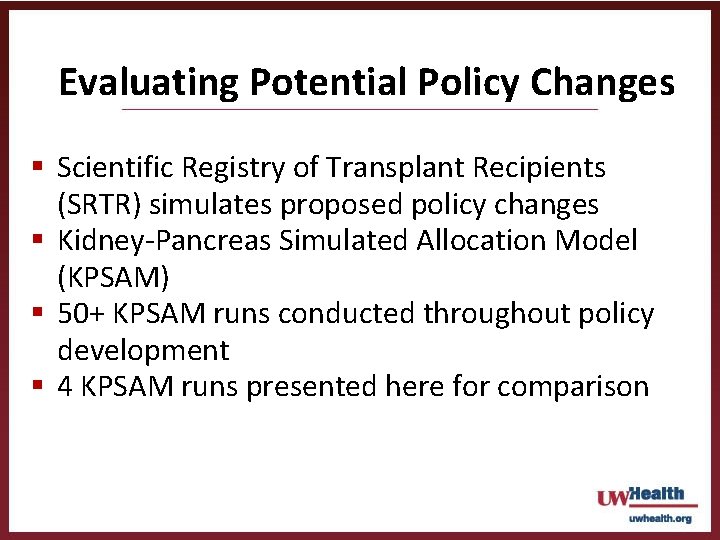 Evaluating Potential Policy Changes

- Scientific Registry of Transplant Recipients (SRTR) simulates proposed policy changes
- Kidney-Pancreas Simulated Allocation Model (KPSAM)
- 50+ KPSAM runs conducted throughout policy development
- 4 KPSAM runs presented here for comparison

UWHealth
uwhealth.org